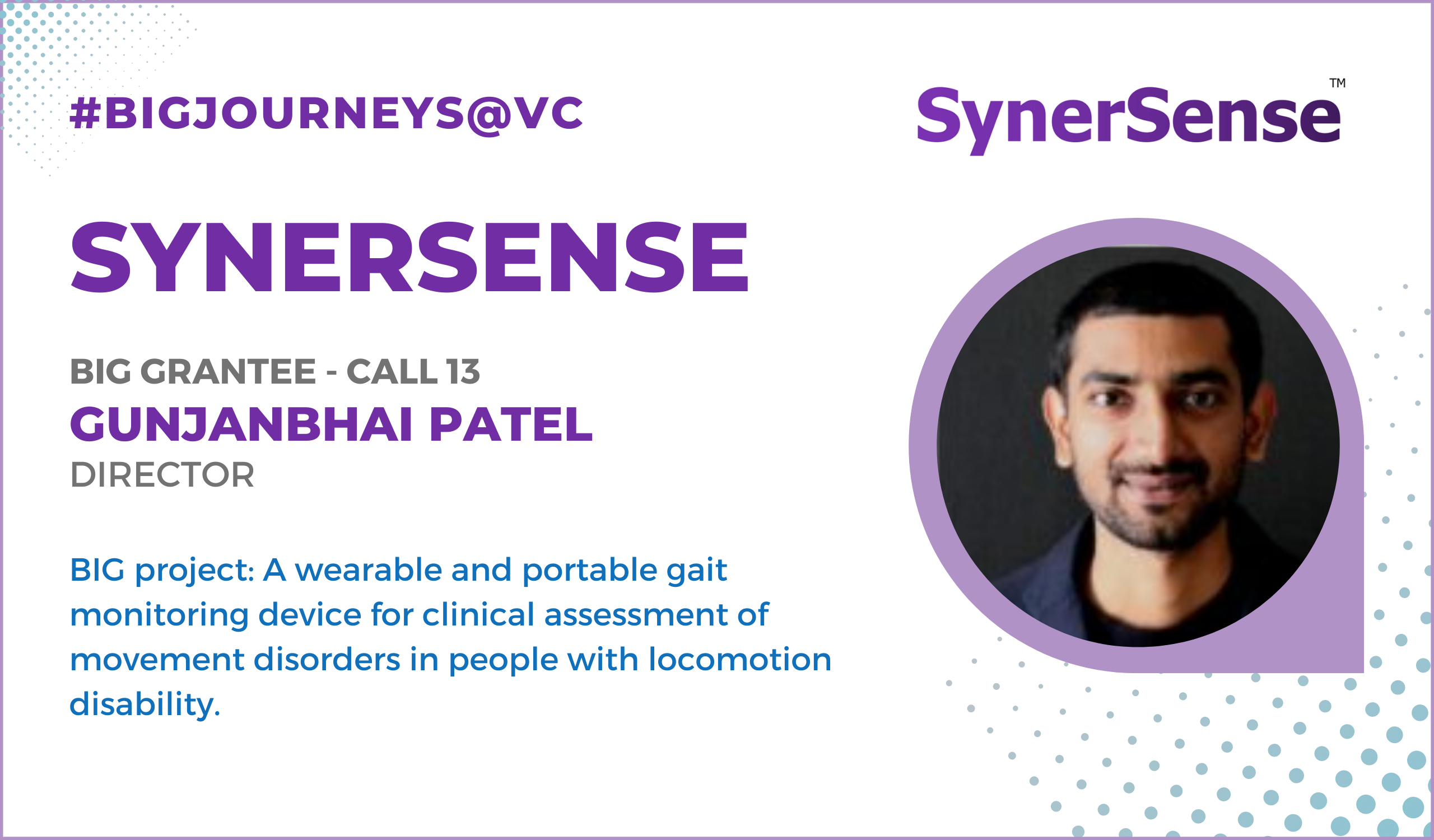 #BIGJOURNEYS@VC

SynerSense™

SYNERSENSE

BIG GRANTEE - CALL 13
GUNJANBHAI PATEL
DIRECTOR

BIG project: A wearable and portable gait monitoring device for clinical assessment of movement disorders in people with locomotion disability.